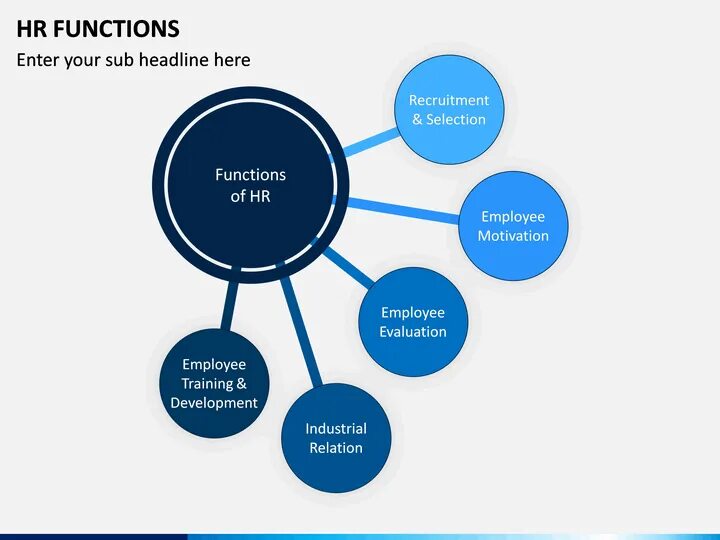 HR FUNCTIONS

Enter your sub headline here

Functions of HR

Recruitment & Selection

Employee Motivation

Employee Evaluation

Industrial Relation

Employee Training & Development